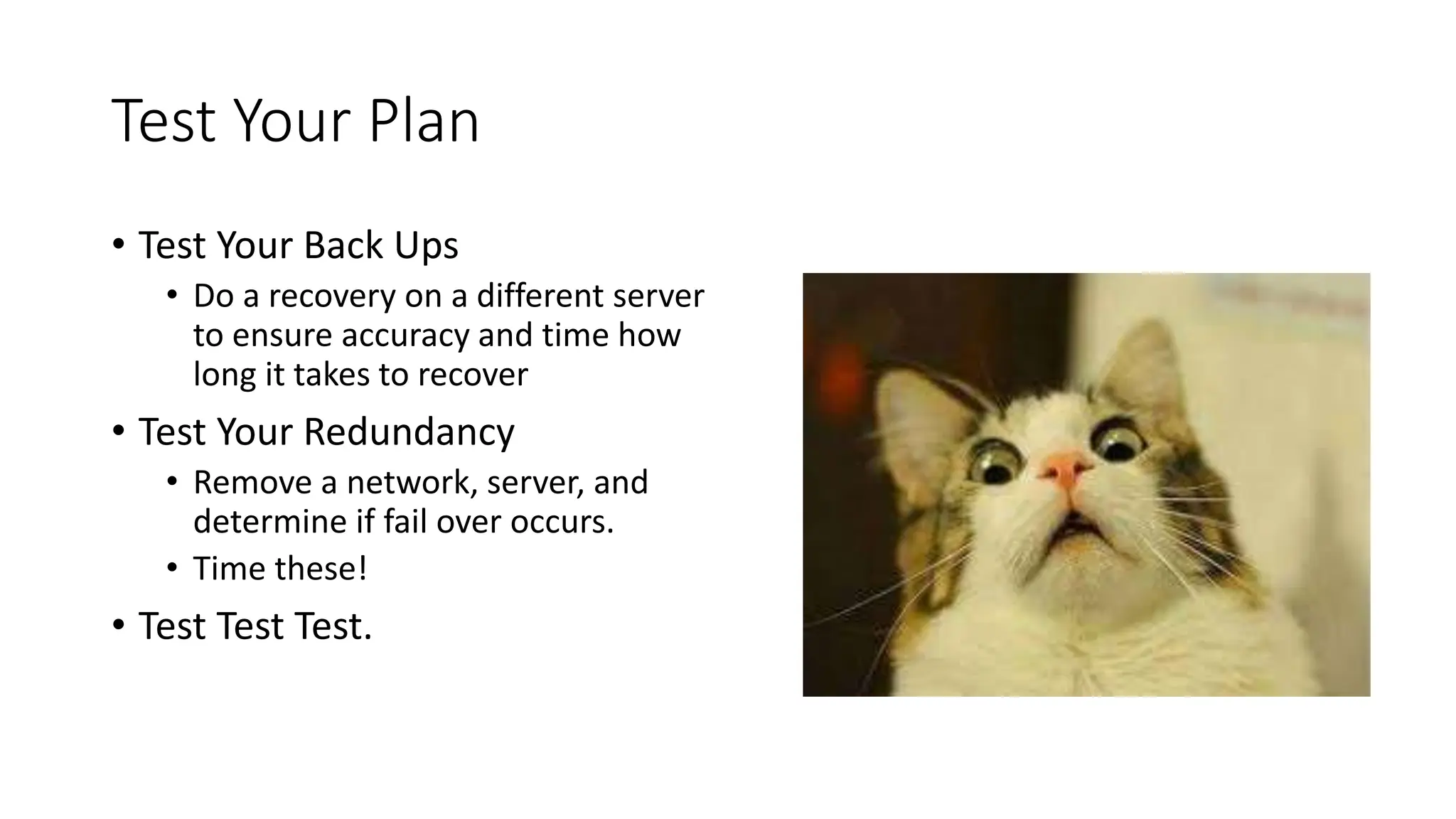 Test Your Plan

• Test Your Back Ups
  • Do a recovery on a different server to ensure accuracy and time how long it takes to recover
• Test Your Redundancy
  • Remove a network, server, and determine if fail over occurs.
  • Time these!
• Test Test Test.